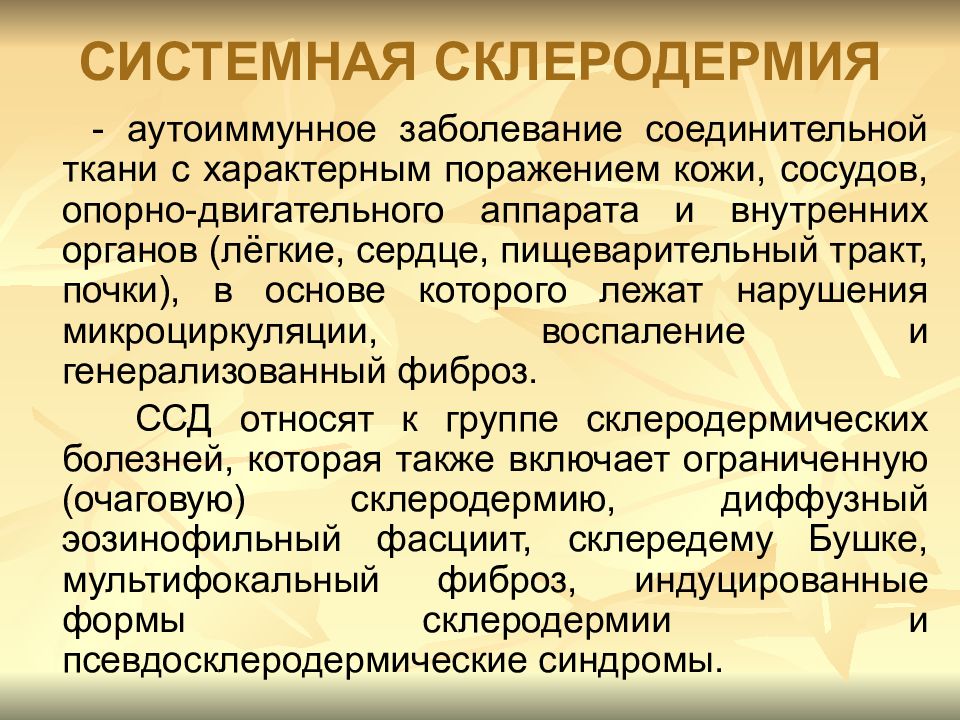 СИСТЕМНАЯ СКЛЕРОДЕРМИЯ

- аутоиммунное заболевание соединительной ткани с характерным поражением кожи, сосудов, опорно-двигательного аппарата и внутренних органов (лёгкие, сердце, пищеварительный тракт, почки), в основе которого лежат нарушения микроциркуляции, воспаление и генерализованный фиброз.

ССД относят к группе склеродермических болезней, которая также включает ограниченную (очаговую) склеродермию, диффузный эозинофильный фасциит, склередему Бушке, мультифокальный фиброз, индуцированные формы склеродермии и псевдосклеродермические синдромы.